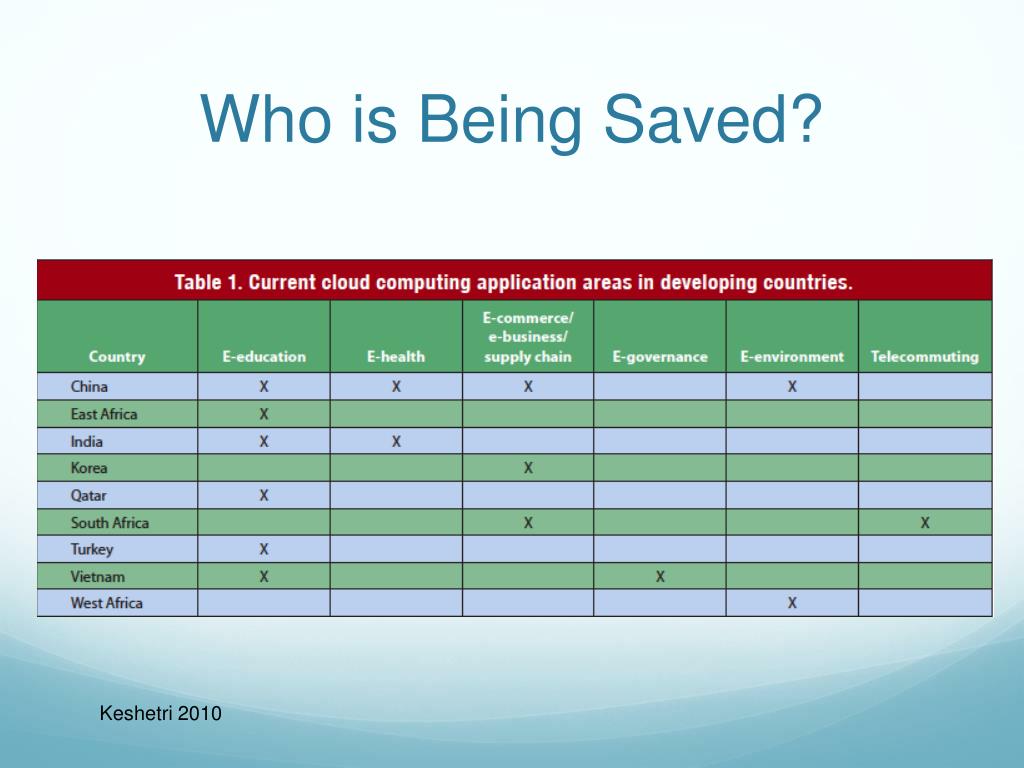 Who is Being Saved?

Table 1. Current cloud computing application areas in developing countries.

| Country | E-education | E-health | E-commerce/ e-business/ supply chain | E-governance | E-environment | Telecommuting |
|---|---|---|---|---|---|---|
| China | X | X | X | | X | |
| East Africa | X | | | | | |
| India | X | X | | | | |
| Korea | | | X | | | |
| Qatar | X | | | | | |
| South Africa | | | X | | | X |
| Turkey | X | | | | | |
| Vietnam | X | | | X | | |
| West Africa | | | | | X | |

Keshetri 2010